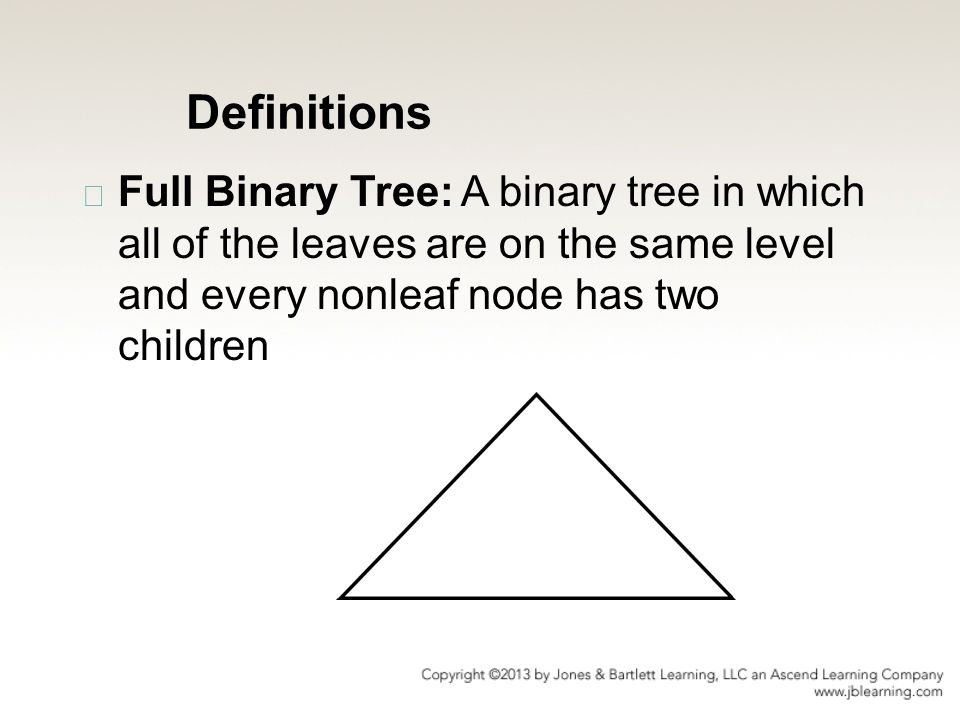 Definitions

Full Binary Tree: A binary tree in which all of the leaves are on the same level and every nonleaf node has two children

Copyright ©2013 by Jones & Bartlett Learning, LLC an Ascend Learning Company
www.jblearning.com